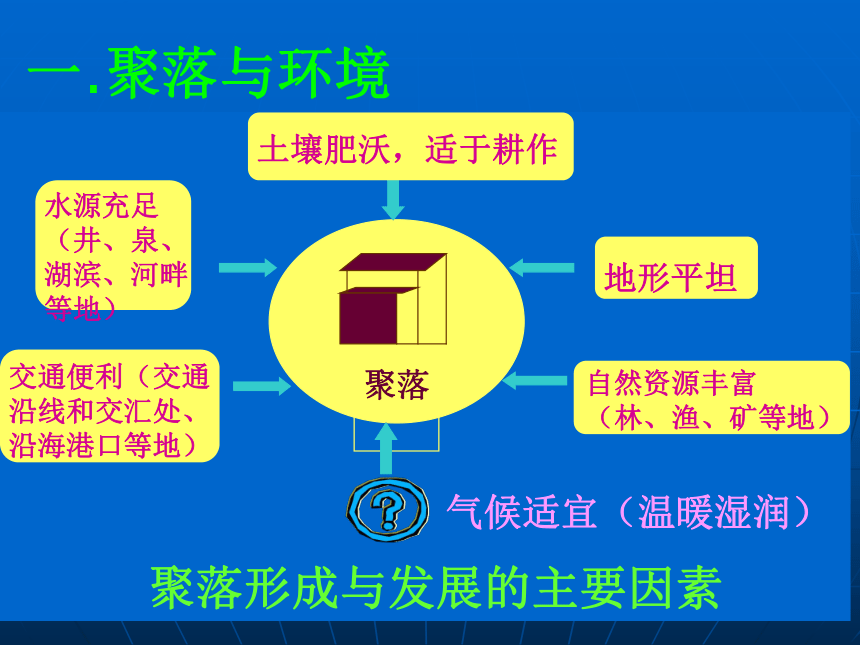 一.聚落与环境

土壤肥沃，适于耕作

水源充足（井、泉、湖滨、河畔等地）

地形平坦

聚落

交通便利（交通沿线和交汇处、沿海港口等地）

自然资源丰富（林、渔、矿等地）

?

气候适宜（温暖湿润）

聚落形成与发展的主要因素